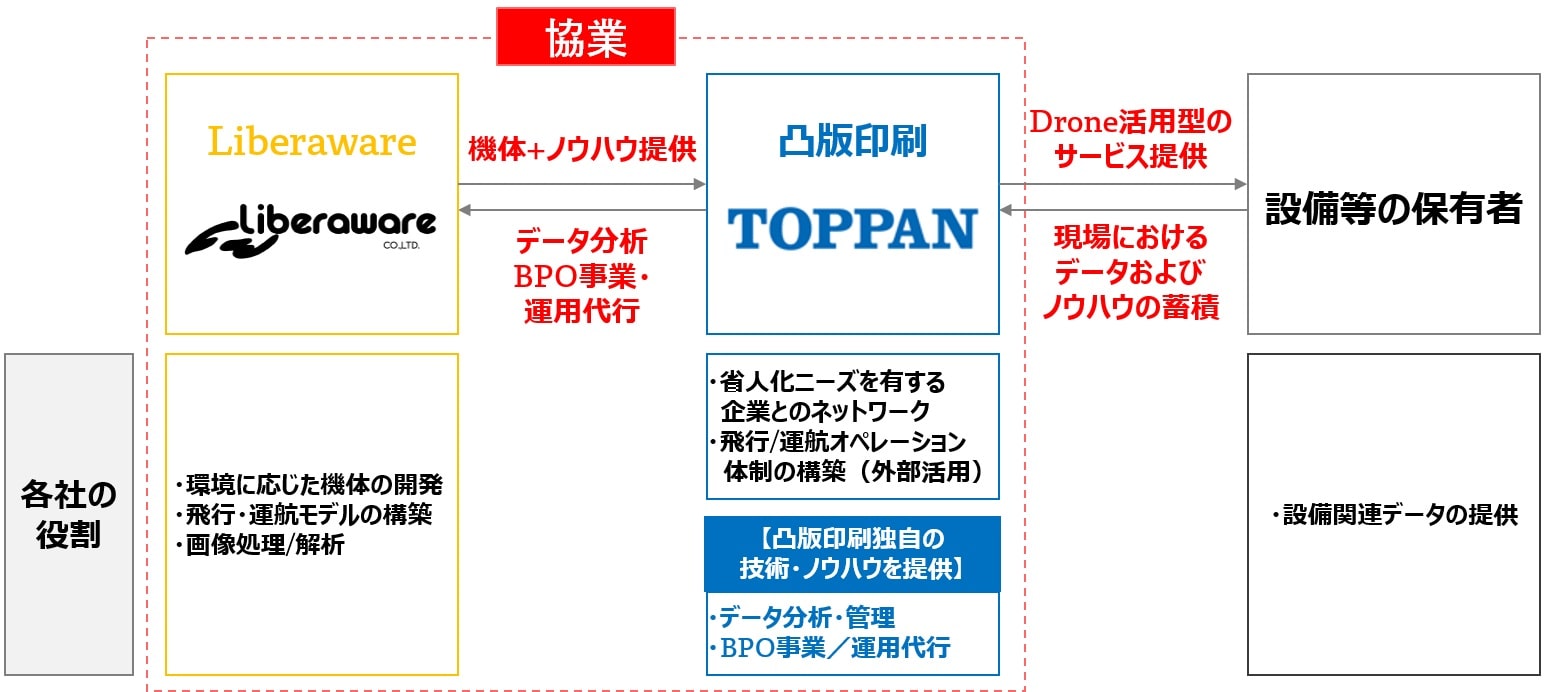 協業

Liberaware

Liberaware CO.,LTD.

機体+ノウハウ提供

データ分析
BPO事業・
運用代行

凸版印刷

TOPPAN

Drone活用型の
サービス提供

現場における
データおよび
ノウハウの蓄積

設備等の保有者

各社の
役割

・環境に応じた機体の開発
・飛行・運航モデルの構築
・画像処理/解析

・省人化ニーズを有する
企業とのネットワーク
・飛行/運航オペレーション
体制の構築（外部活用）

【凸版印刷独自の
技術・ノウハウを提供】

・データ分析・管理
・BPO事業／運用代行

・設備関連データの提供